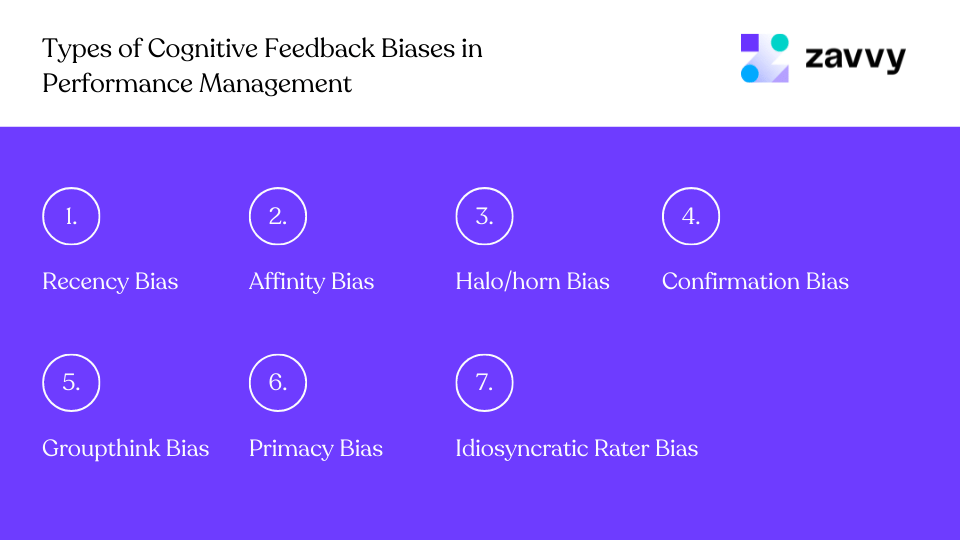 Types of Cognitive Feedback Biases in Performance Management

zavvy

1.
Recency Bias

2.
Affinity Bias

3.
Halo/horn Bias

4.
Confirmation Bias

5.
Groupthink Bias

6.
Primacy Bias

7.
Idiosyncratic Rater Bias